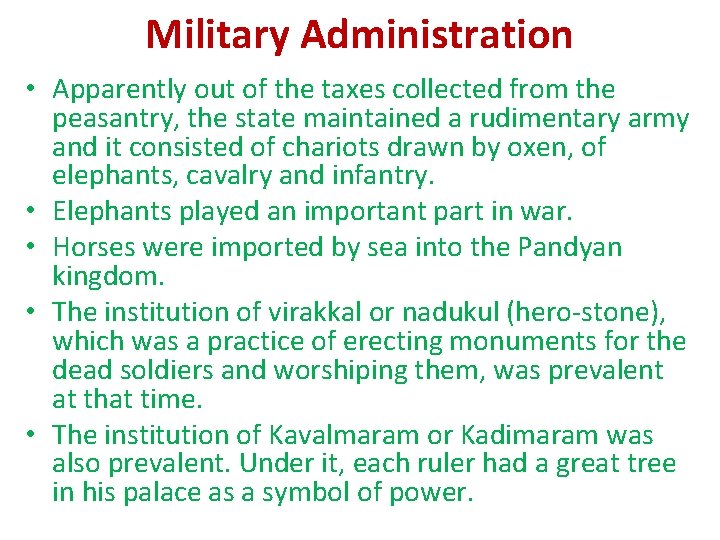 Military Administration

• Apparently out of the taxes collected from the peasantry, the state maintained a rudimentary army and it consisted of chariots drawn by oxen, of elephants, cavalry and infantry.

• Elephants played an important part in war.

• Horses were imported by sea into the Pandyan kingdom.

• The institution of virakkal or nadukul (hero-stone), which was a practice of erecting monuments for the dead soldiers and worshiping them, was prevalent at that time.

• The institution of Kavalmaram or Kadimaram was also prevalent. Under it, each ruler had a great tree in his palace as a symbol of power.